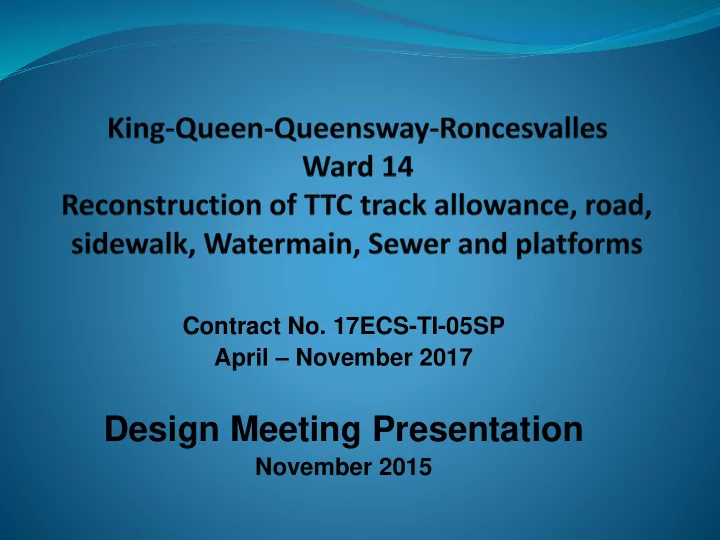 King-Queen-Queensway-Roncesvalles
Ward 14
Reconstruction of TTC track allowance, road, sidewalk, Watermain, Sewer and platforms

Contract No. 17ECS-TI-05SP
April – November 2017

Design Meeting Presentation
November 2015